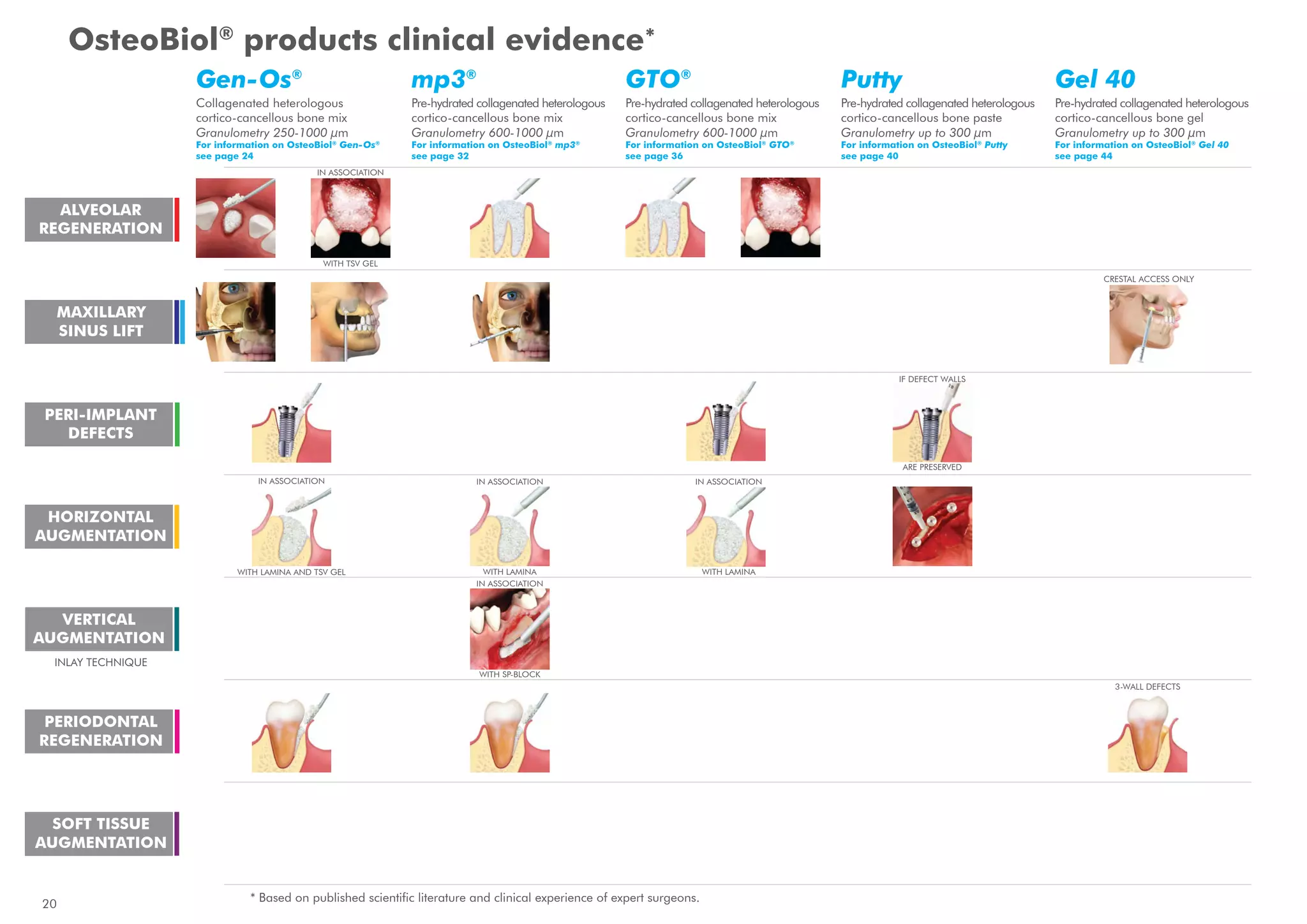 OsteoBiol® products clinical evidence*

Gen-Os®
Collagenated heterologous cortico-cancellous bone mix
Granulometry 250-1000 μm
For information on OsteoBiol® Gen-Os® see page 24

mp3®
Pre-hydrated collagenated heterologous cortico-cancellous bone mix
Granulometry 600-1000 μm
For information on OsteoBiol® mp3® see page 32

GTO®
Pre-hydrated collagenated heterologous cortico-cancellous bone mix
Granulometry 600-1000 μm
For information on OsteoBiol® GTO® see page 36

Putty
Pre-hydrated collagenated heterologous cortico-cancellous bone paste
Granulometry up to 300 μm
For information on OsteoBiol® Putty see page 40

Gel 40
Pre-hydrated collagenated heterologous cortico-cancellous bone gel
Granulometry up to 300 μm
For information on OsteoBiol® Gel 40 see page 44

ALVEOLAR REGENERATION
IN ASSOCIATION
WITH TSV GEL

MAXILLARY SINUS LIFT
CRESTAL ACCESS ONLY

PERI-IMPLANT DEFECTS
IF DEFECT WALLS
ARE PRESERVED

HORIZONTAL AUGMENTATION
IN ASSOCIATION
WITH LAMINA AND TSV GEL
IN ASSOCIATION
WITH LAMINA
IN ASSOCIATION
WITH LAMINA

VERTICAL AUGMENTATION
INLAY TECHNIQUE
IN ASSOCIATION
WITH SP-BLOCK

PERIODONTAL REGENERATION
3-WALL DEFECTS

SOFT TISSUE AUGMENTATION

20

* Based on published scientific literature and clinical experience of expert surgeons.